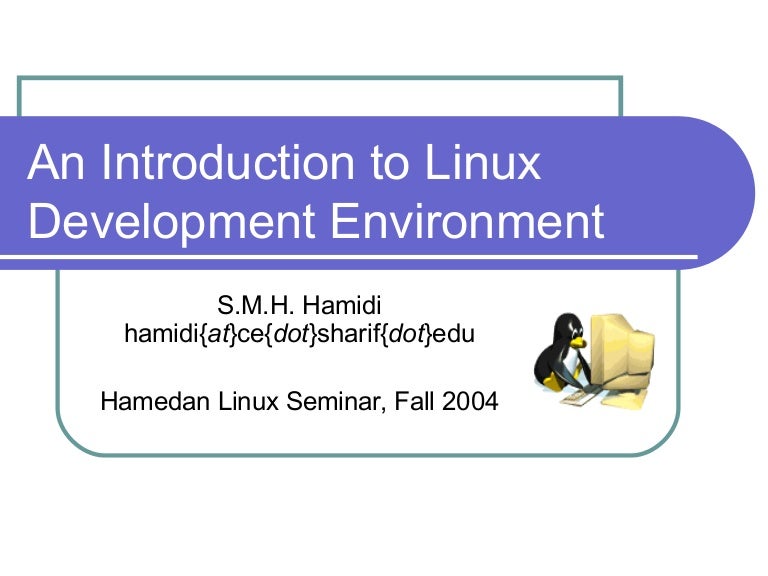 An Introduction to Linux Development Environment

S.M.H. Hamidi
hamidi{at}ce{dot}sharif{dot}edu

Hamedan Linux Seminar, Fall 2004